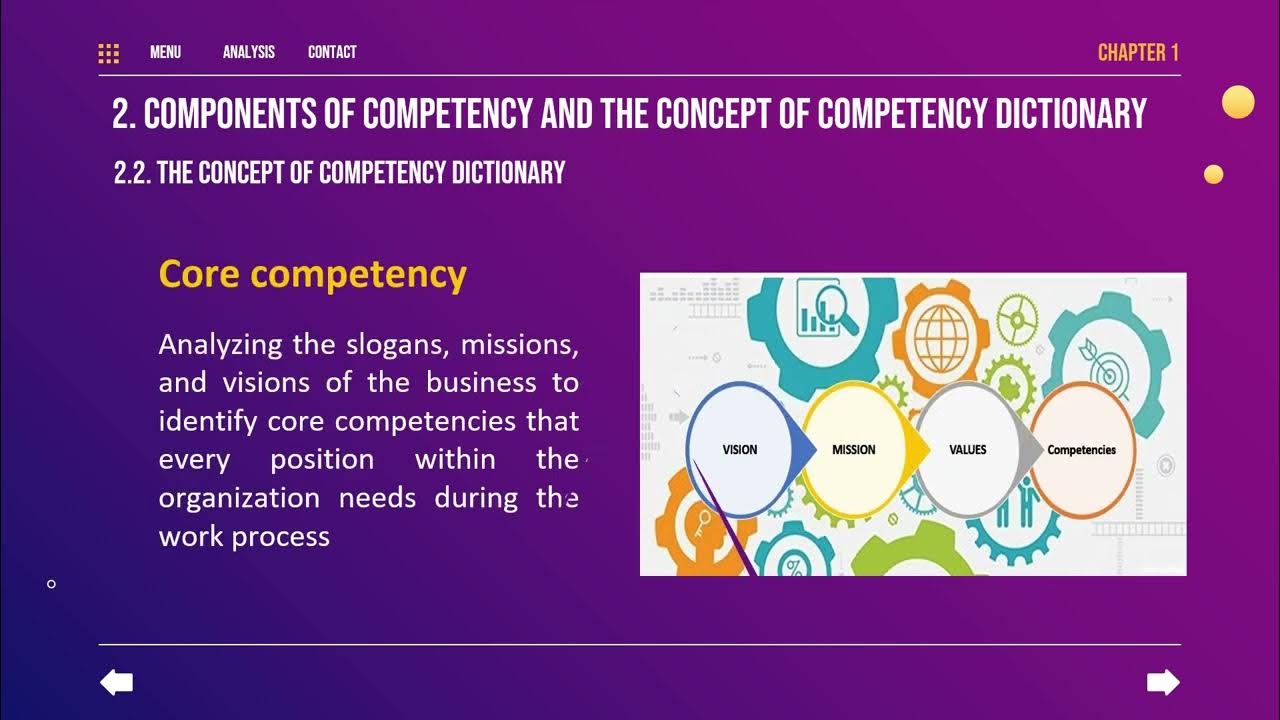 MENU ANALYSIS CONTACT

CHAPTER 1

2. COMPONENTS OF COMPETENCY AND THE CONCEPT OF COMPETENCY DICTIONARY

2.2. THE CONCEPT OF COMPETENCY DICTIONARY

Core competency

Analyzing the slogans, missions, and visions of the business to identify core competencies that every position within the organization needs during the work process

VISION
MISSION
VALUES
Competencies